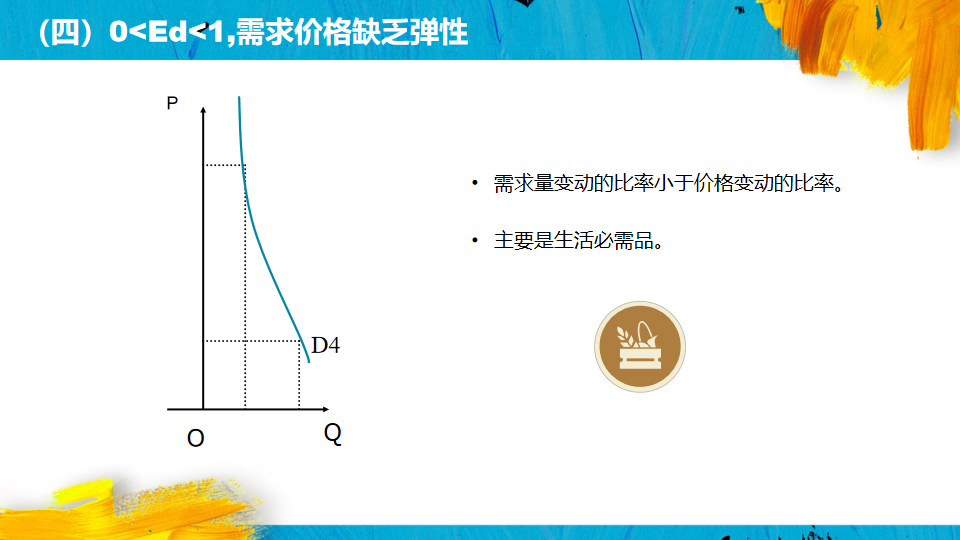 （四）0<Ed<1,需求价格缺乏弹性

P

D4

O

Q

• 需求量变动的比率小于价格变动的比率。

• 主要是生活必需品。